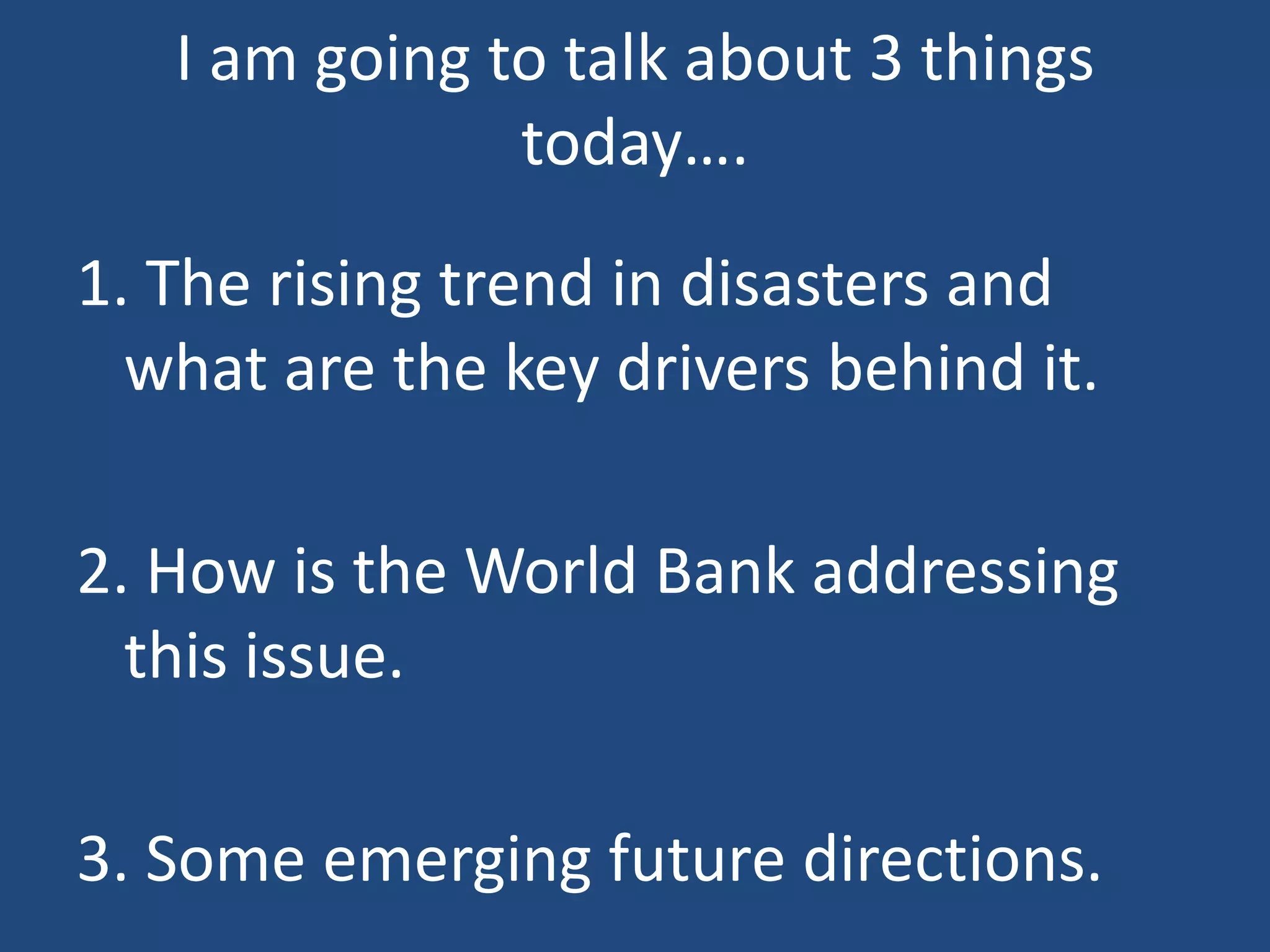 I am going to talk about 3 things today….

1. The rising trend in disasters and what are the key drivers behind it.

2. How is the World Bank addressing this issue.

3. Some emerging future directions.